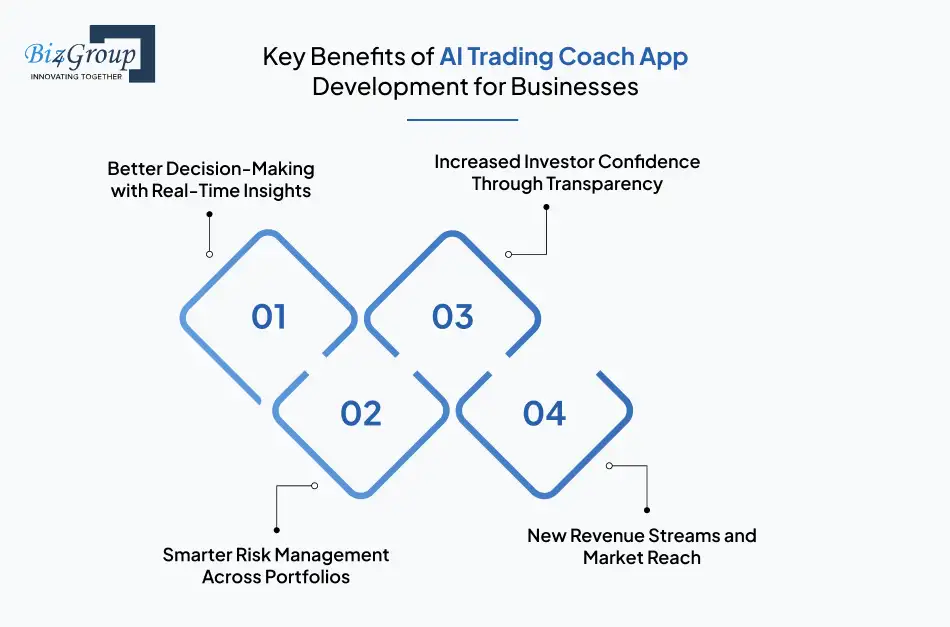 Biz4Group
INNOVATING TOGETHER

Key Benefits of AI Trading Coach App Development for Businesses

Better Decision-Making with Real-Time Insights

Increased Investor Confidence Through Transparency

01

03

02

04

Smarter Risk Management Across Portfolios

New Revenue Streams and Market Reach